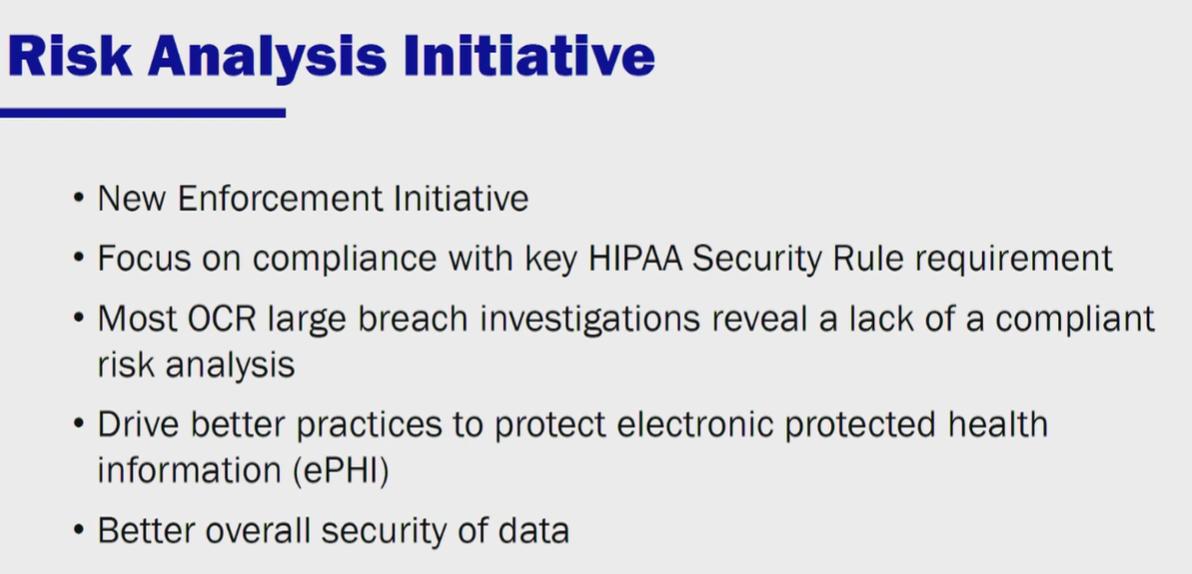 Risk Analysis Initiative

• New Enforcement Initiative
• Focus on compliance with key HIPAA Security Rule requirement
• Most OCR large breach investigations reveal a lack of a compliant risk analysis
• Drive better practices to protect electronic protected health information (ePHI)
• Better overall security of data